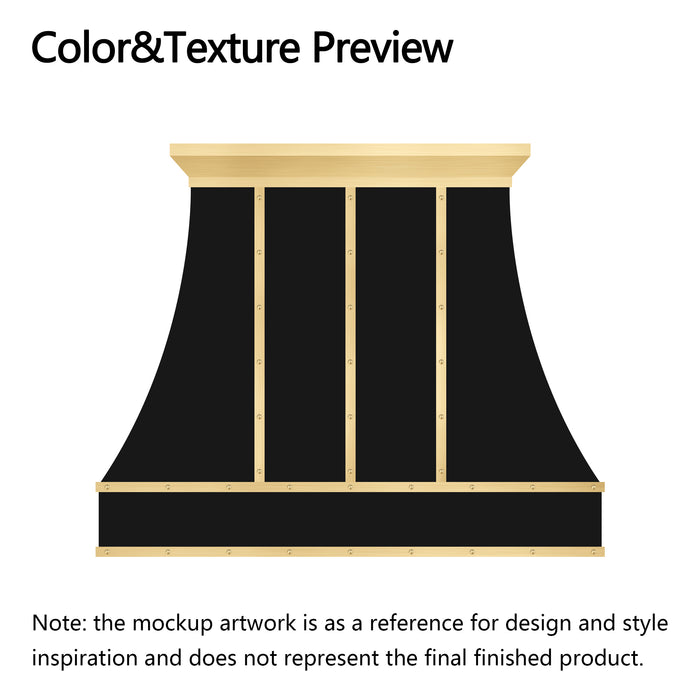 Color&Texture Preview

Note: the mockup artwork is as a reference for design and style inspiration and does not represent the final finished product.